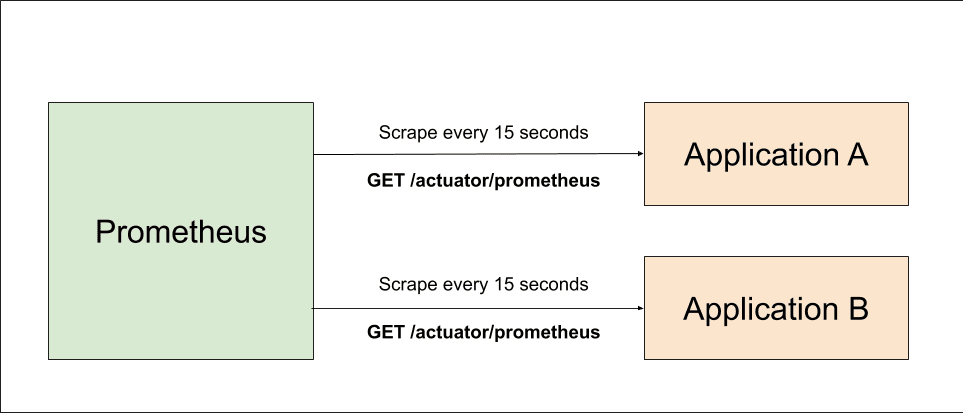 Prometheus

Scrape every 15 seconds

GET /actuator/prometheus

Application A

Scrape every 15 seconds

GET /actuator/prometheus

Application B